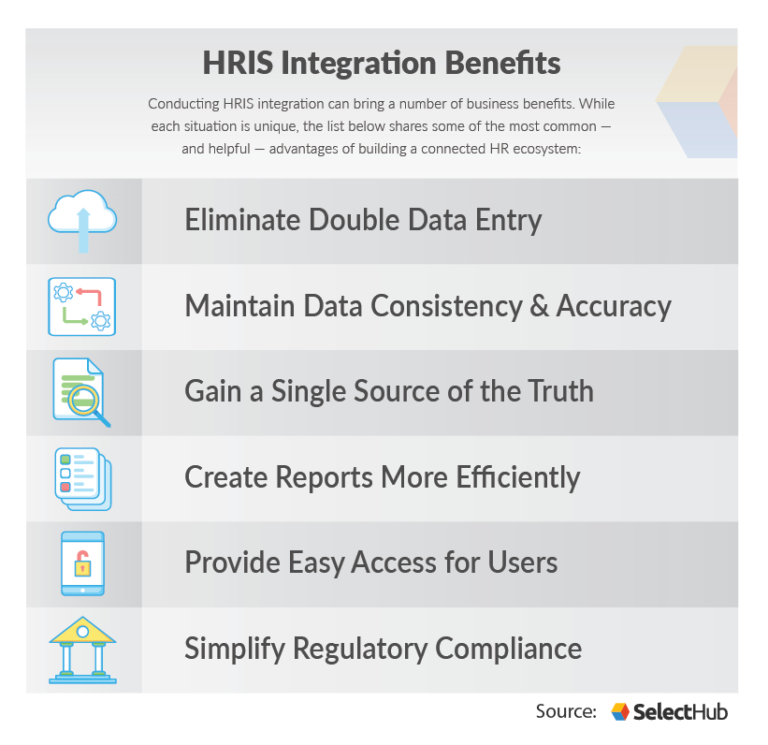 HRIS Integration Benefits

Conducting HRIS integration can bring a number of business benefits. While each situation is unique, the list below shares some of the most common — and helpful — advantages of building a connected HR ecosystem:

Eliminate Double Data Entry

Maintain Data Consistency & Accuracy

Gain a Single Source of the Truth

Create Reports More Efficiently

Provide Easy Access for Users

Simplify Regulatory Compliance

Source: SelectHub